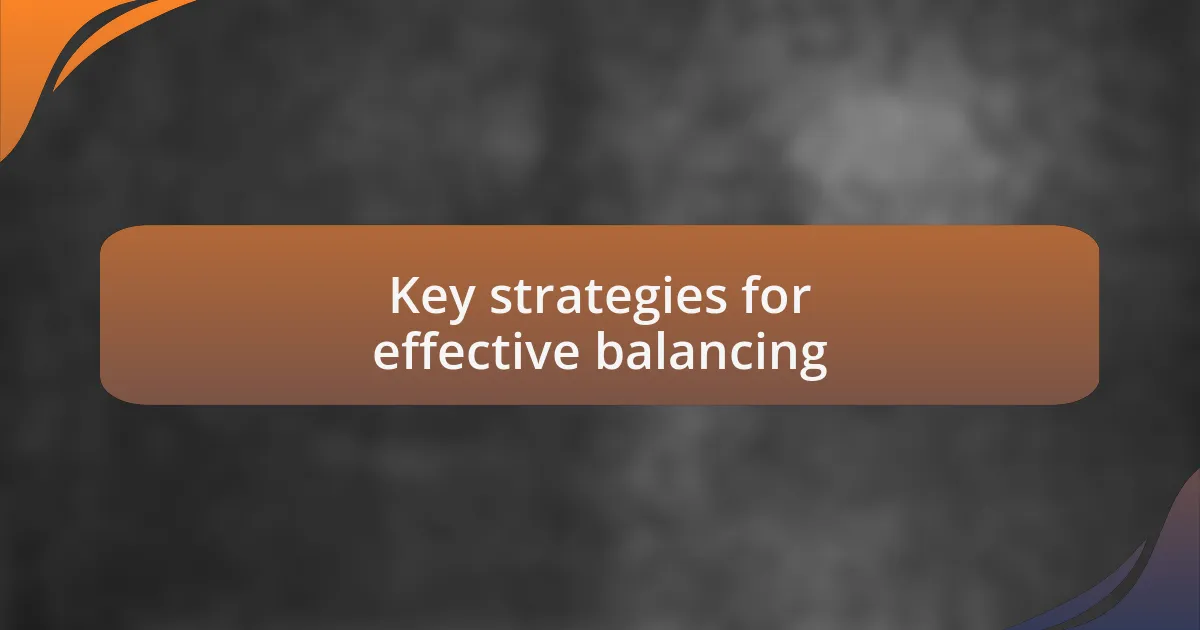 Key strategies for effective balancing